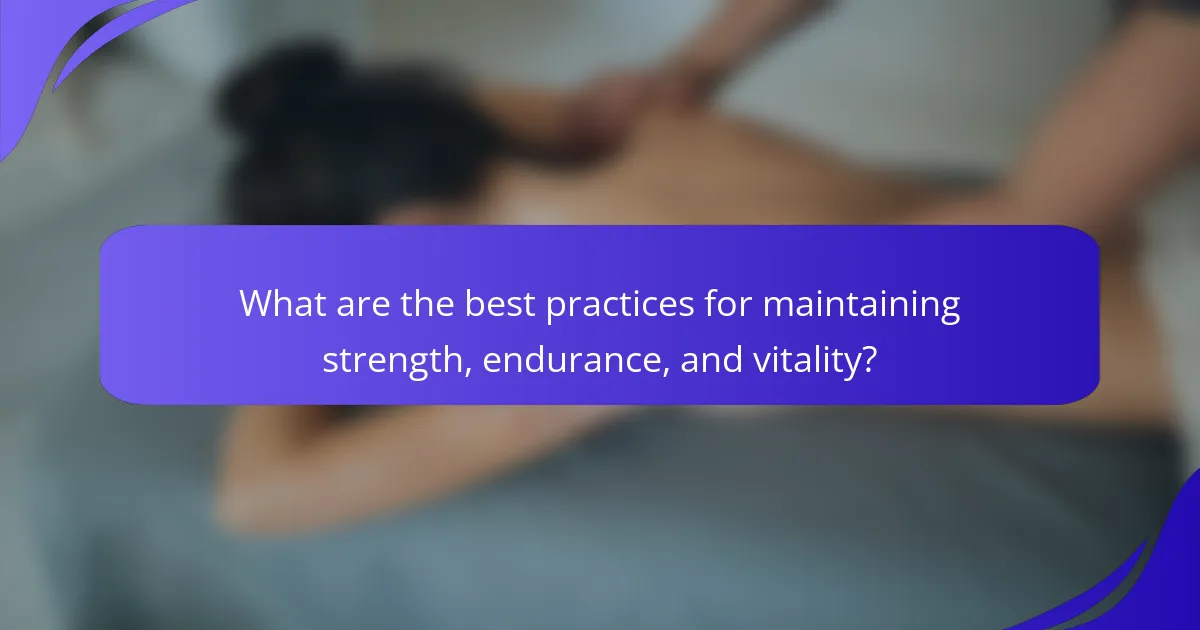 What are the best practices for maintaining strength, endurance, and vitality?